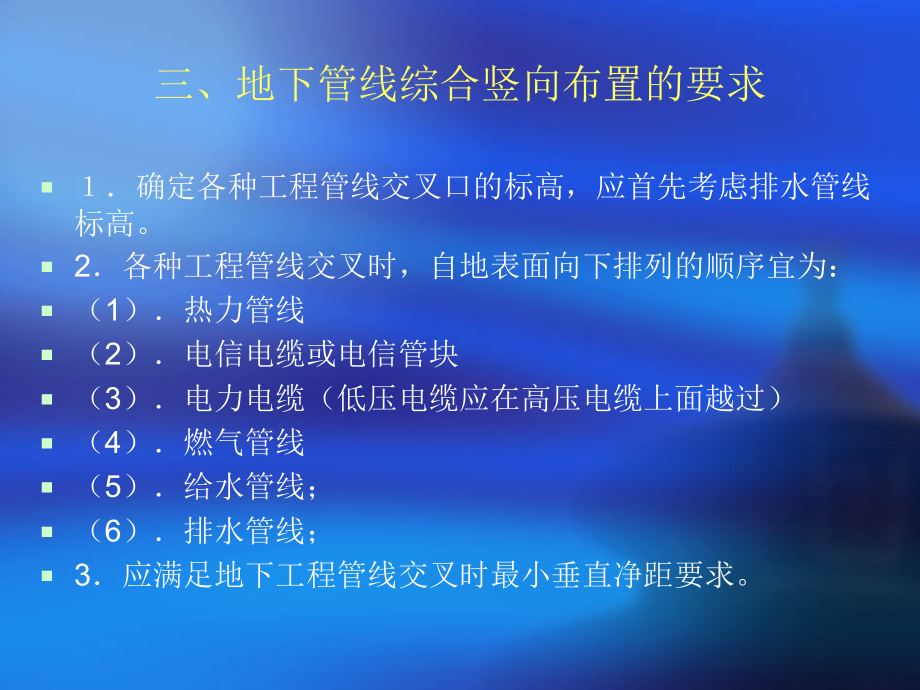 三、地下管线综合竖向布置的要求

1．确定各种工程管线交叉口的标高，应首先考虑排水管线标高。

2．各种工程管线交叉时，自地表面向下排列的顺序宜为：

（1）．热力管线

（2）．电信电缆或电信管块

（3）．电力电缆（低压电缆应在高压电缆上面越过）

（4）．燃气管线

（5）．给水管线；

（6）．排水管线；

3．应满足地下工程管线交叉时最小垂直净距要求。